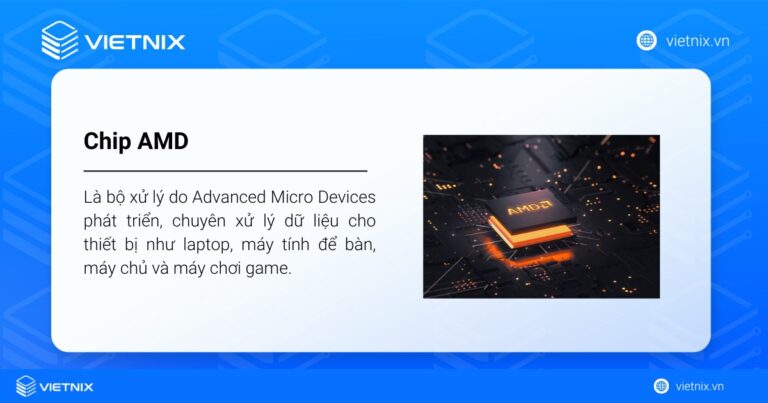 VIETNIX

vietnix.vn

Chip AMD

Là bộ xử lý do Advanced Micro Devices phát triển, chuyên xử lý dữ liệu cho thiết bị như laptop, máy tính để bàn, máy chủ và máy chơi game.

AMD

VIETNIX

vietnix.vn